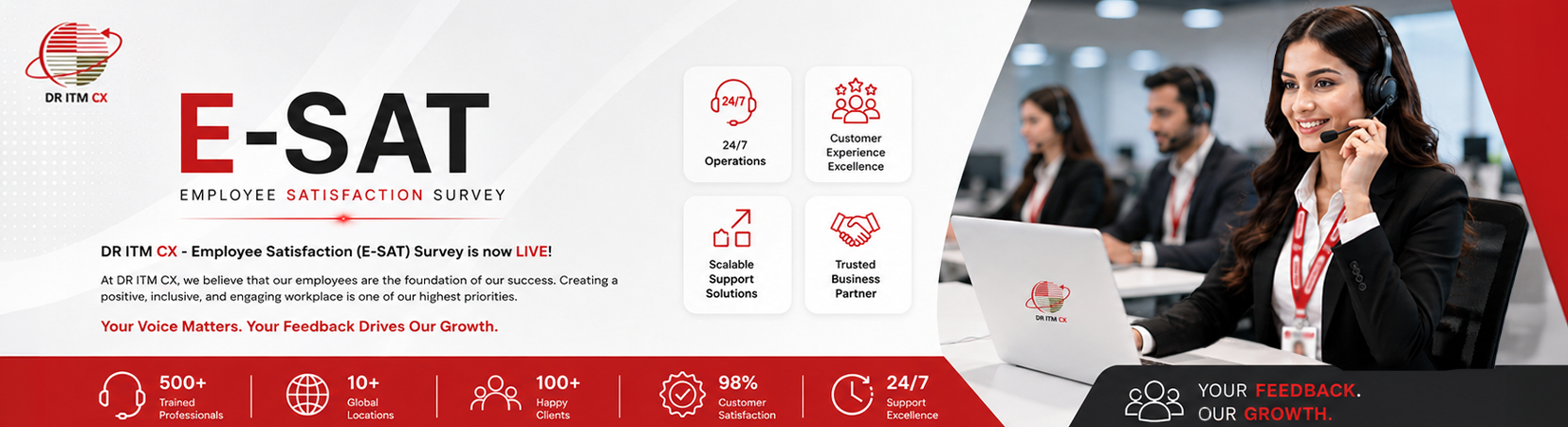 DR ITM CX

E-SAT

EMPLOYEE SATISFACTION SURVEY

DR ITM CX - Employee Satisfaction (E-SAT) Survey is now LIVE!

At DR ITM CX, we believe that our employees are the foundation of our success. Creating a positive, inclusive, and engaging workplace is one of our highest priorities.

Your Voice Matters. Your Feedback Drives Our Growth.

24/7

24/7 Operations

Customer Experience Excellence

Scalable Support Solutions

Trusted Business Partner

DR ITM CX

500+ Trained Professionals

10+ Global Locations

100+ Happy Clients

98% Customer Satisfaction

24/7 Support Excellence

YOUR FEEDBACK. OUR GROWTH.